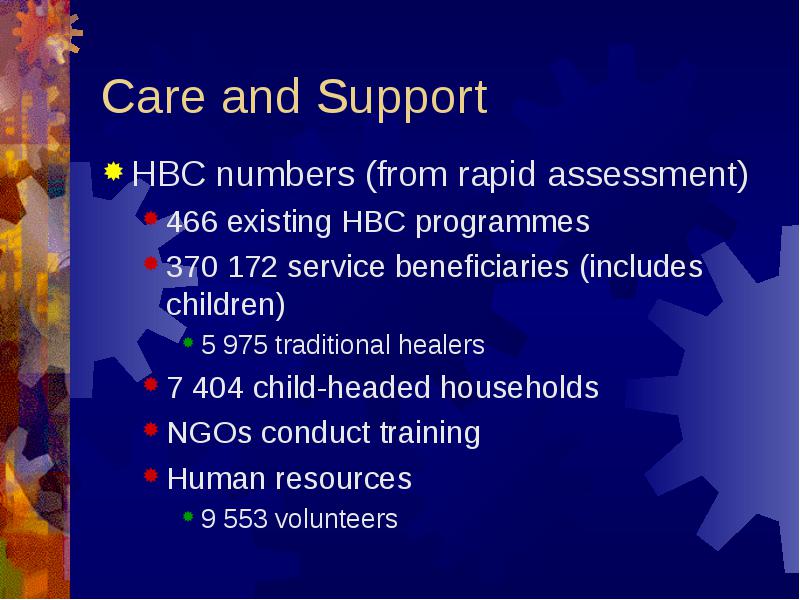 Care and Support

HBC numbers (from rapid assessment)

466 existing HBC programmes

370 172 service beneficiaries (includes children)

5 975 traditional healers

7 404 child-headed households

NGOs conduct training

Human resources

9 553 volunteers